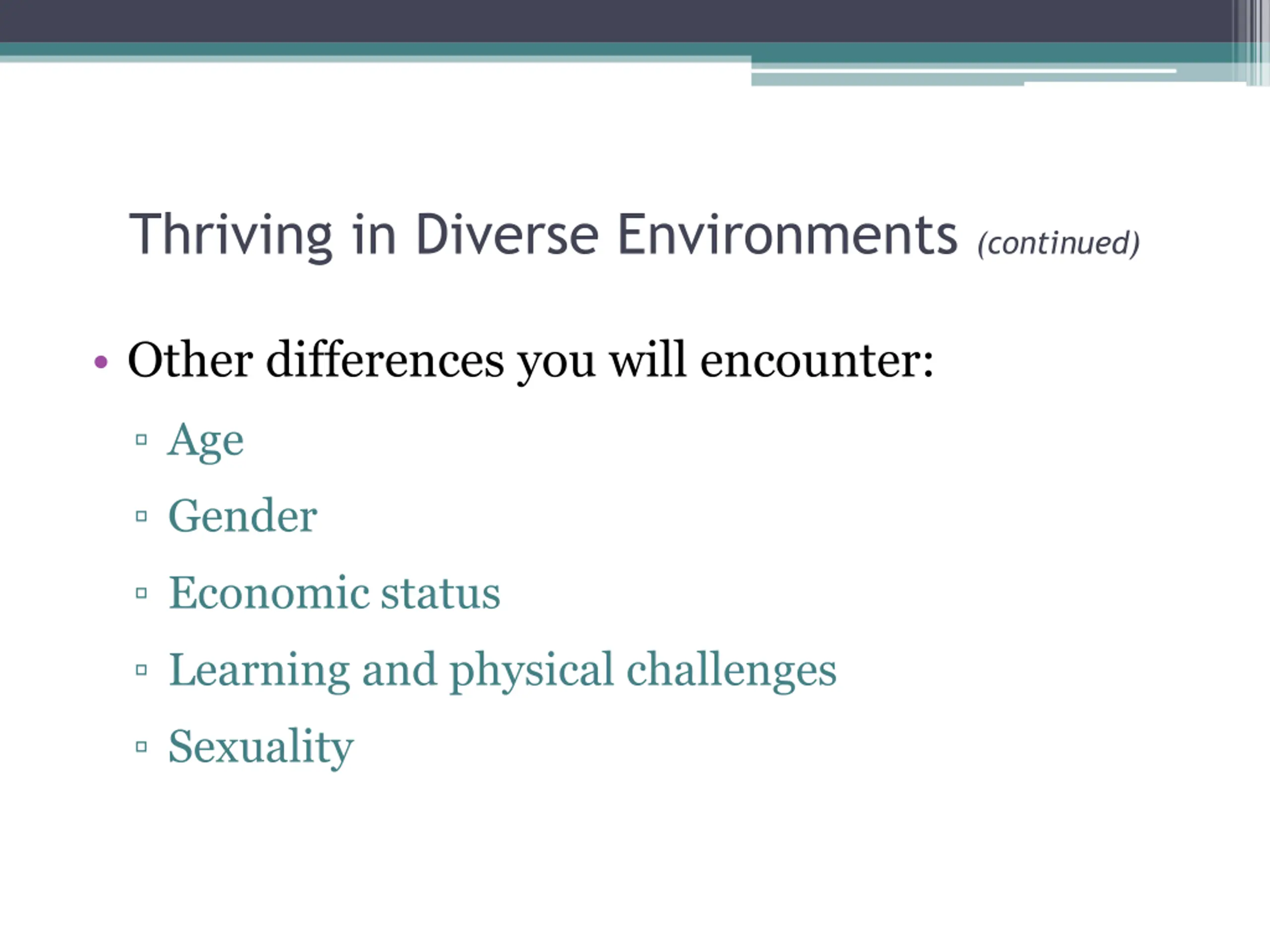 Thriving in Diverse Environments (continued)

• Other differences you will encounter:
▫ Age
▫ Gender
▫ Economic status
▫ Learning and physical challenges
▫ Sexuality